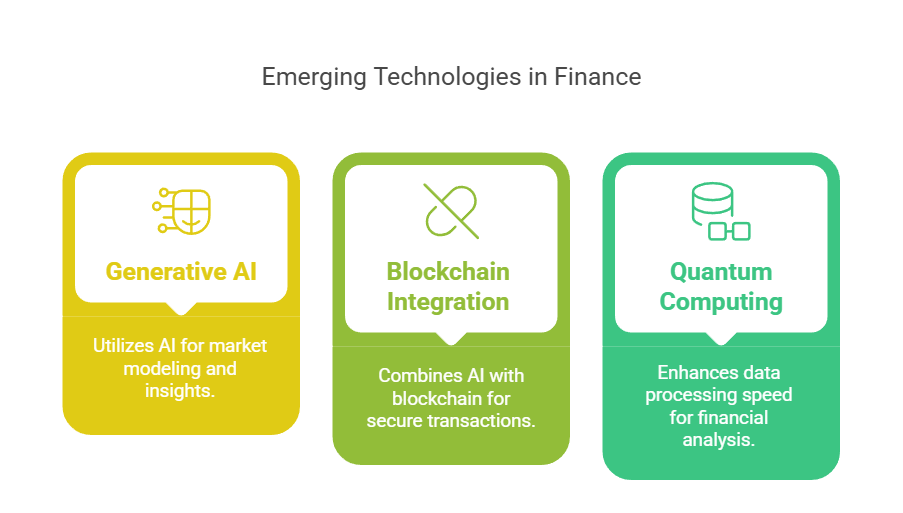 Emerging Technologies in Finance

Generative AI

Utilizes AI for market modeling and insights.

Blockchain Integration

Combines AI with blockchain for secure transactions.

Quantum Computing

Enhances data processing speed for financial analysis.